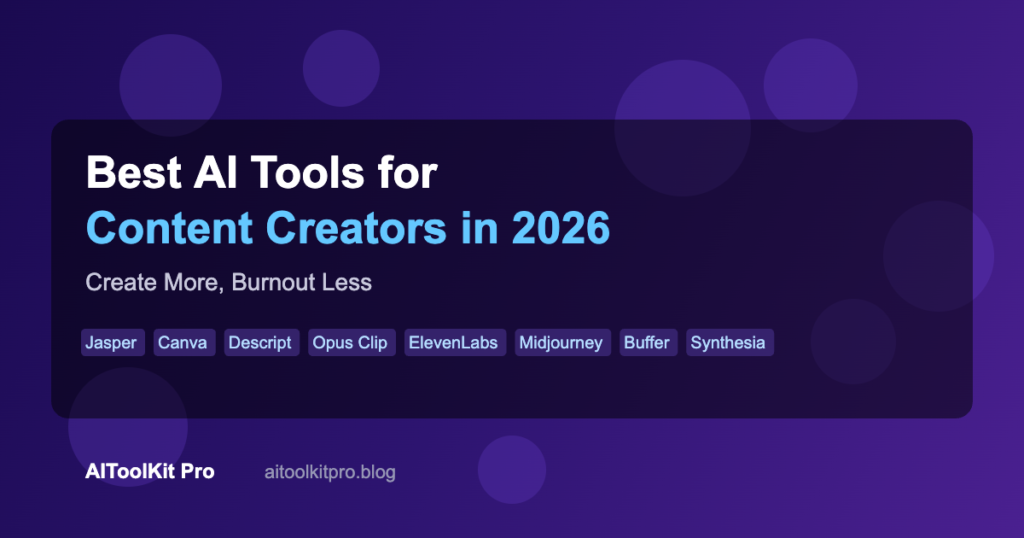 Best AI Tools for
Content Creators in 2026

Create More, Burnout Less

Jasper Canva Descript Opus Clip ElevenLabs Midjourney Buffer Synthesia

AIToolKit Pro aitoolkitpro.blog